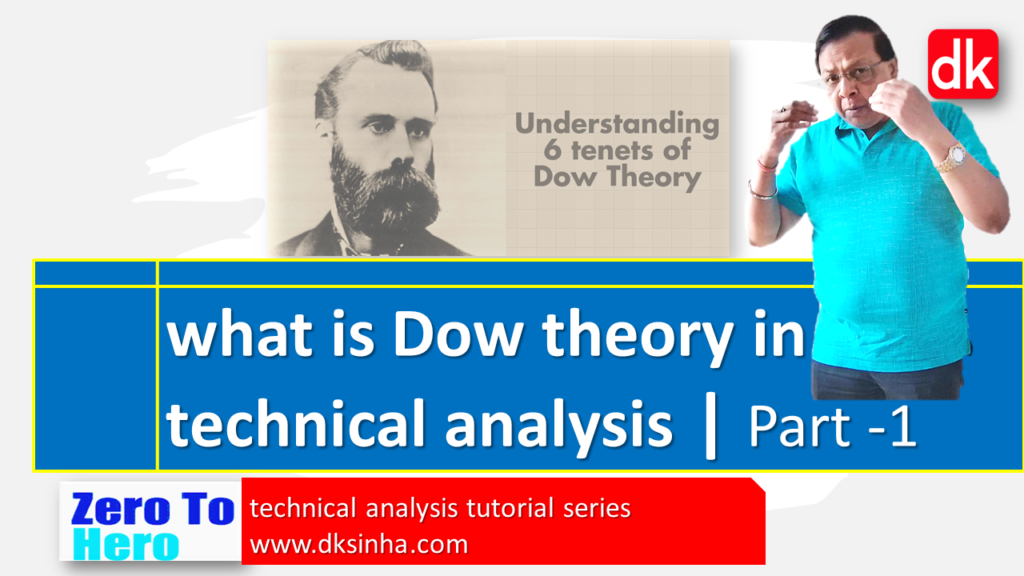 Understanding 6 tenets of Dow Theory

dk

what is Dow theory in technical analysis | Part -1

Zero To Hero

technical analysis tutorial series
www.dksinha.com